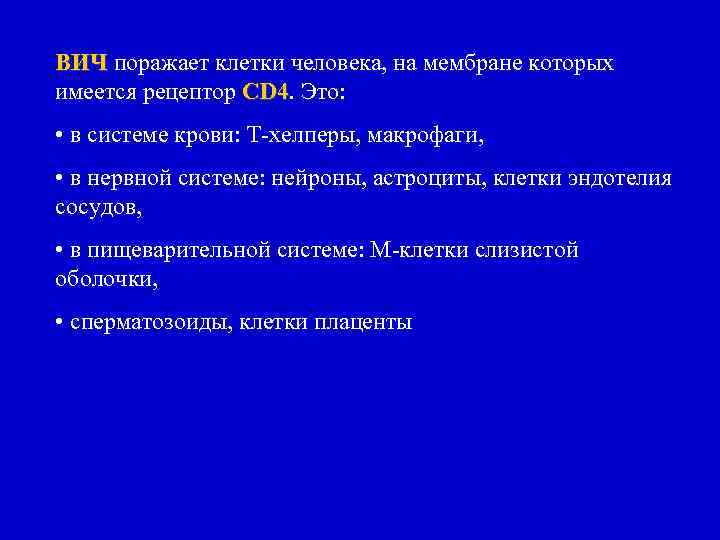 ВИЧ поражает клетки человека, на мембране которых имеется рецептор CD4. Это:

• в системе крови: Т-хелперы, макрофаги,

• в нервной системе: нейроны, астроциты, клетки эндотелия сосудов,

• в пищеварительной системе: М-клетки слизистой оболочки,

• сперматозоиды, клетки плаценты